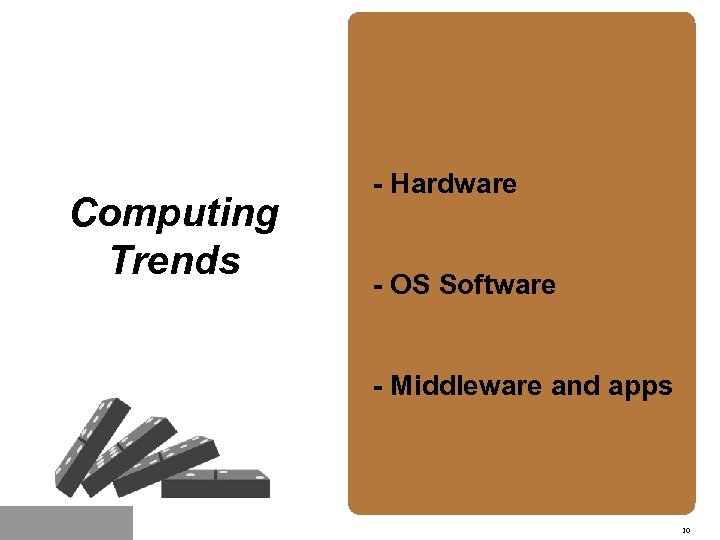 Computing Trends

- Hardware

- OS Software

- Middleware and apps

10